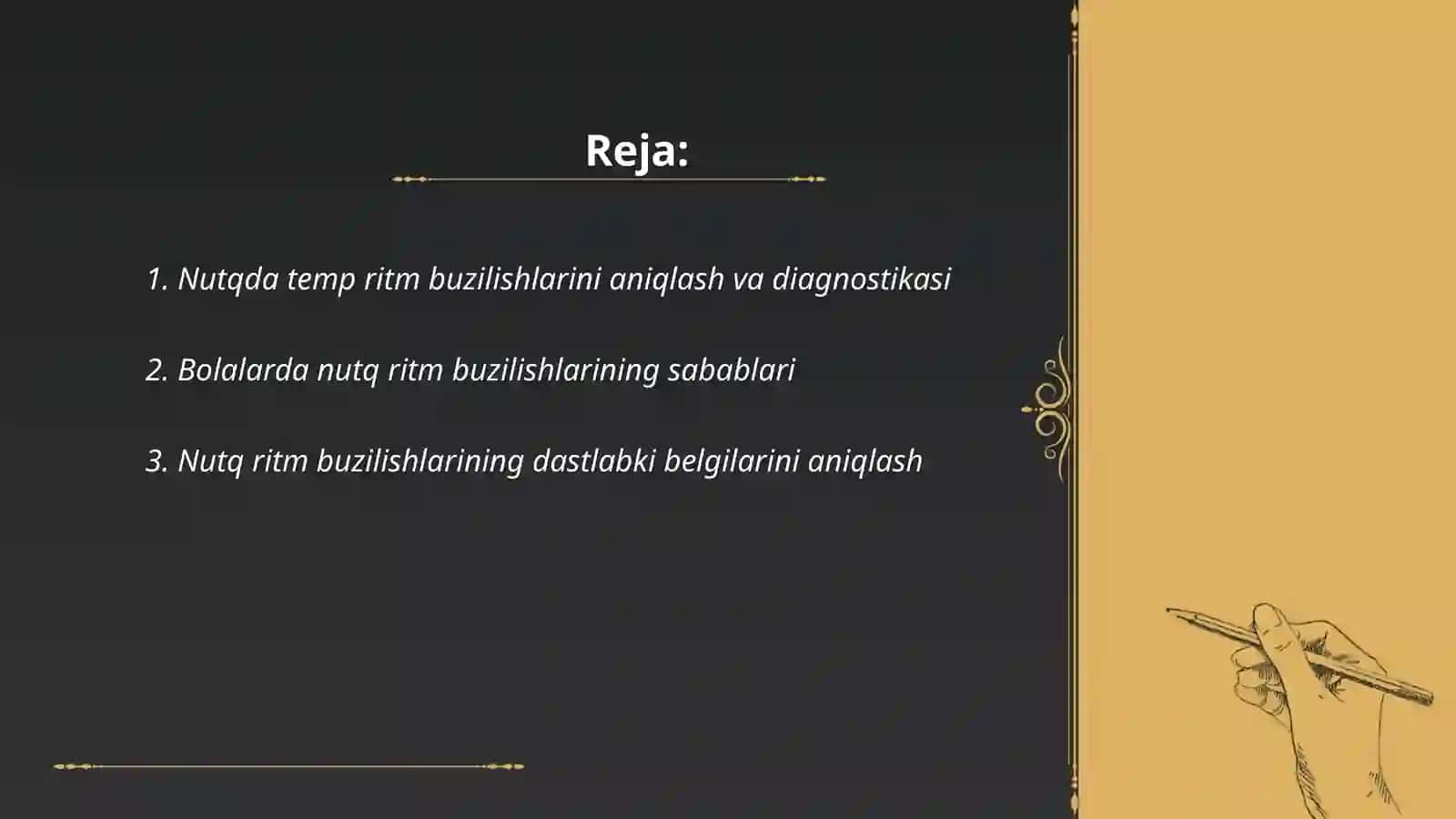 Reja:

1. Nutqda temp ritm buzilishlarini aniqlash va diagnostikasi

2. Bolalarda nutq ritm buzilishlarining sabablari

3. Nutq ritm buzilishlarining dastlabki belgilarini aniqlash